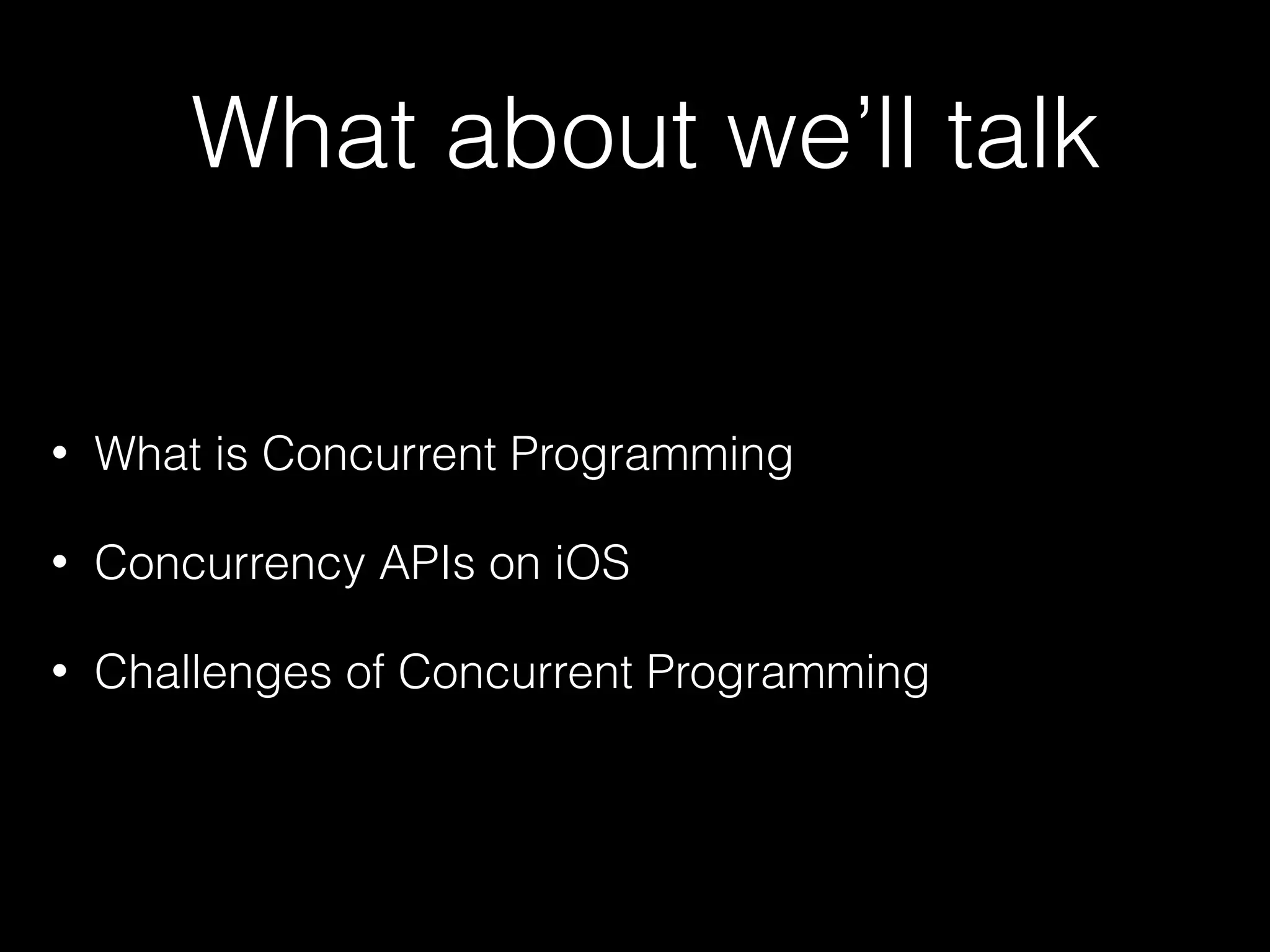 What about we’ll talk

• What is Concurrent Programming

• Concurrency APIs on iOS

• Challenges of Concurrent Programming